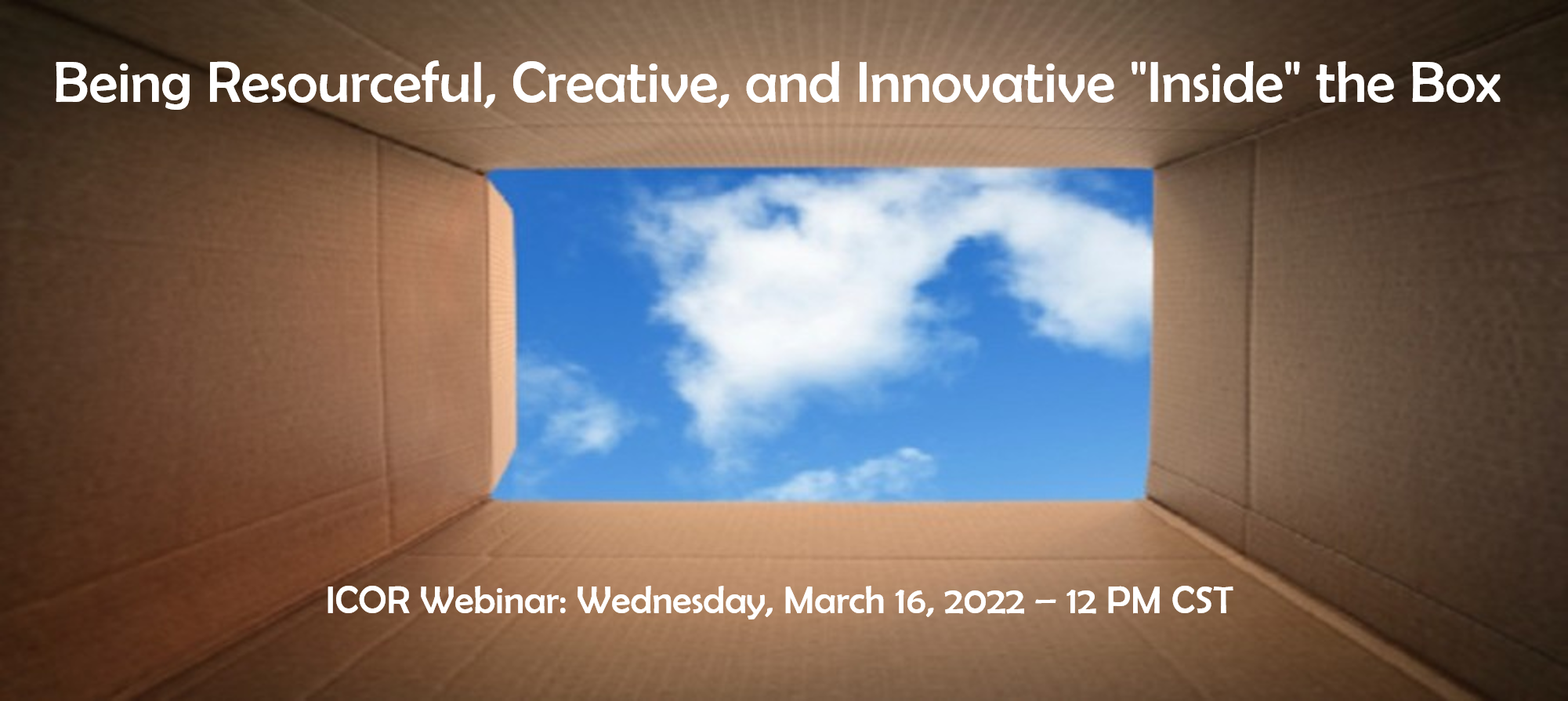 Being Resourceful, Creative, and Innovative "Inside" the Box

ICOR Webinar: Wednesday, March 16, 2022 – 12 PM CST